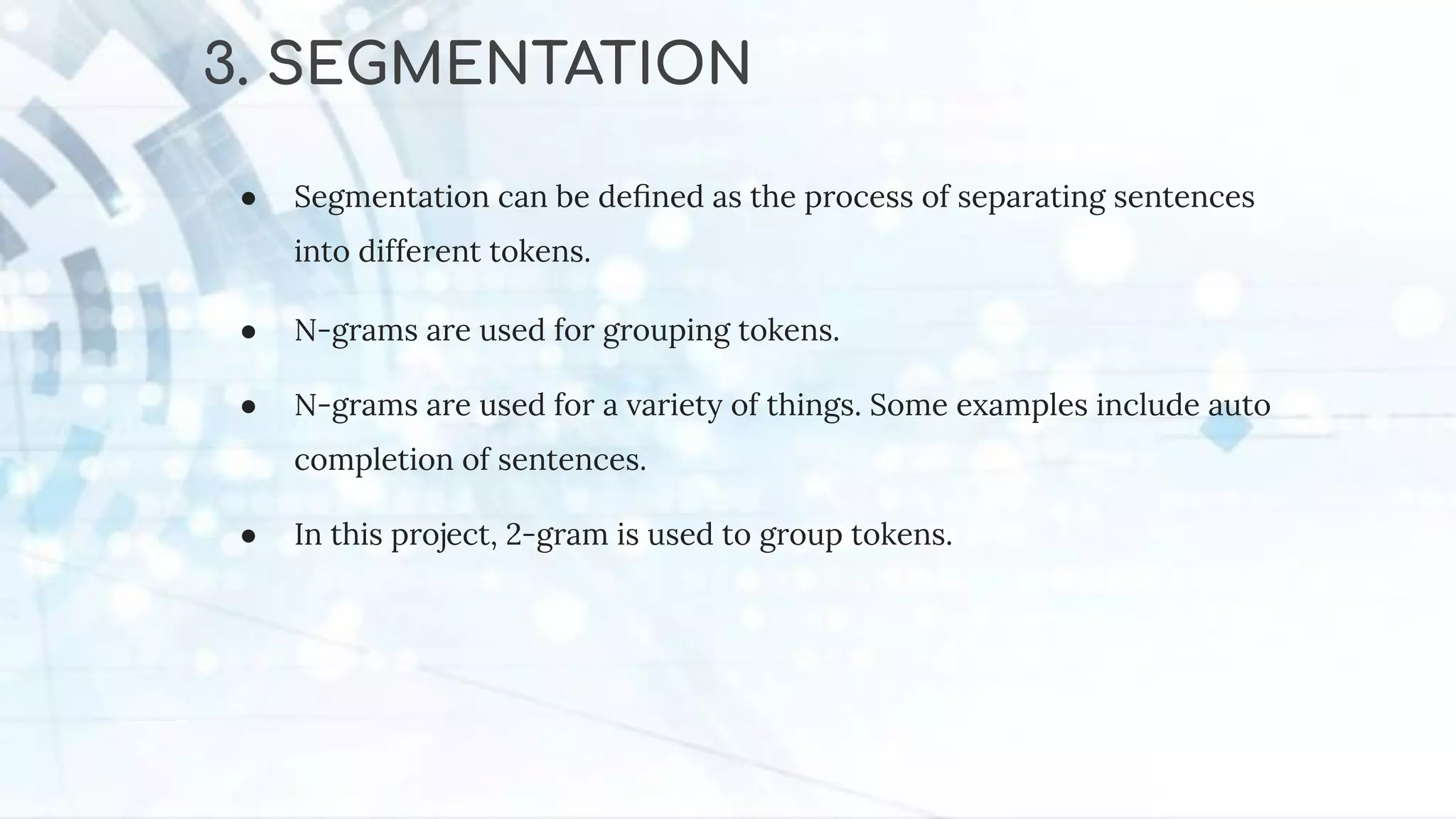 3. SEGMENTATION

● Segmentation can be defined as the process of separating sentences into different tokens.

● N-grams are used for grouping tokens.

● N-grams are used for a variety of things. Some examples include auto completion of sentences.

● In this project, 2-gram is used to group tokens.